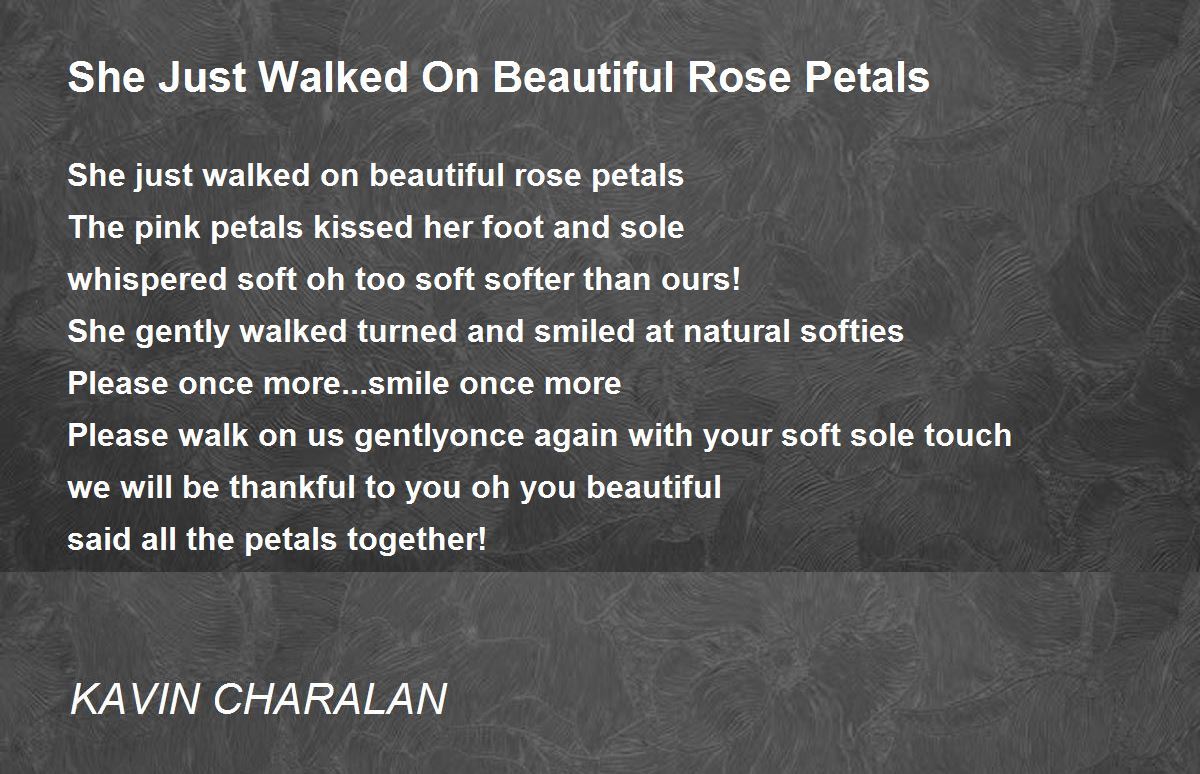 She Just Walked On Beautiful Rose Petals

She just walked on beautiful rose petals
The pink petals kissed her foot and sole
whispered soft oh too soft softer than ours!
She gently walked turned and smiled at natural softies
Please once more...smile once more
Please walk on us gentlyonce again with your soft sole touch
we will be thankful to you oh you beautiful
said all the petals together!

KAVIN CHARALAN